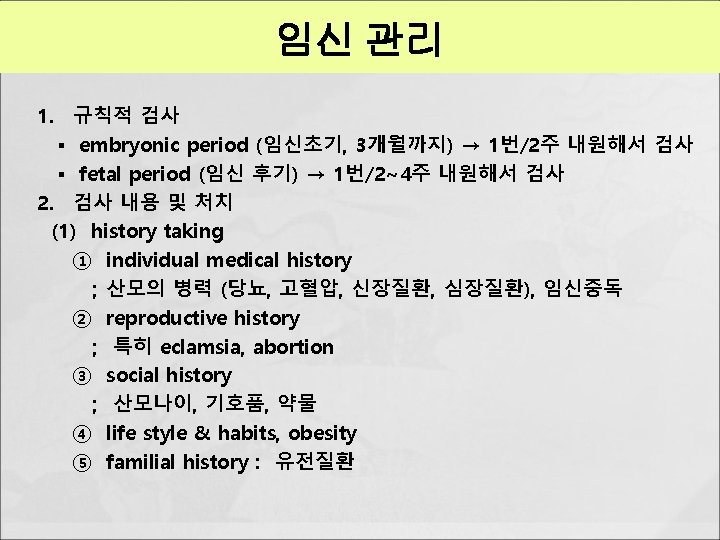 임신 관리

1. 규칙적 검사
▪ embryonic period (임신초기, 3개월까지) → 1번/2주 내원해서 검사
▪ fetal period (임신 후기) → 1번/2~4주 내원해서 검사
2. 검사 내용 및 처치
(1) history taking
① individual medical history
; 산모의 병력 (당뇨, 고혈압, 신장질환, 심장질환), 임신중독
② reproductive history
; 특히 eclamsia, abortion
③ social history
; 산모나이, 기호품, 약물
④ life style & habits, obesity
⑤ familial history : 유전질환